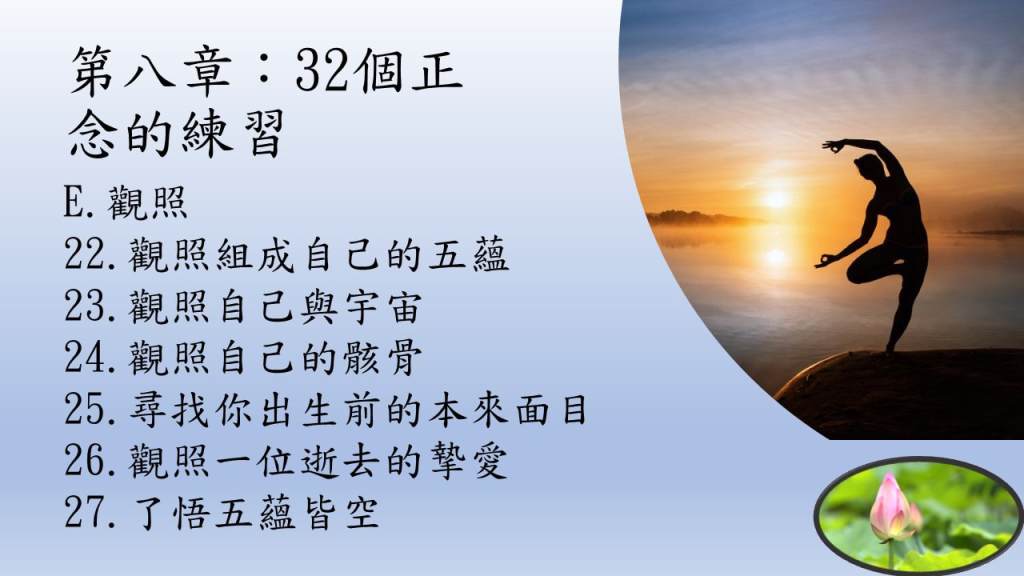 第八章：32個正念的練習

E.觀照
22.觀照組成自己的五蘊
23.觀照自己與宇宙
24.觀照自己的骸骨
25.尋找你出生前的本來面目
26.觀照一位逝去的摯愛
27.了悟五蘊皆空